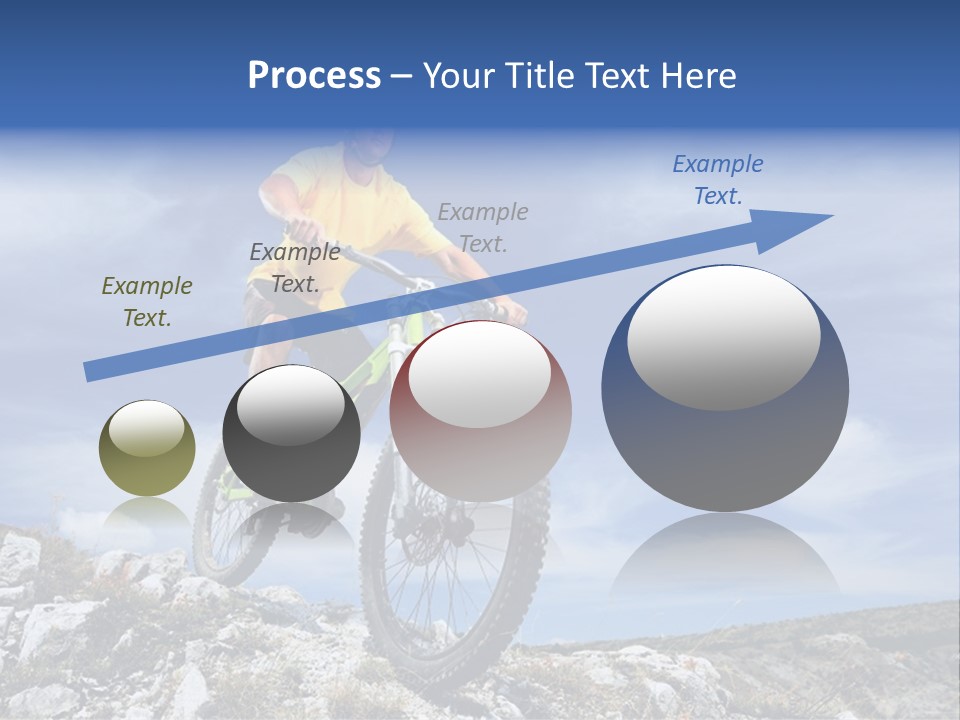 Process – Your Title Text Here

Example Text.

Example Text.

Example Text.

Example Text.